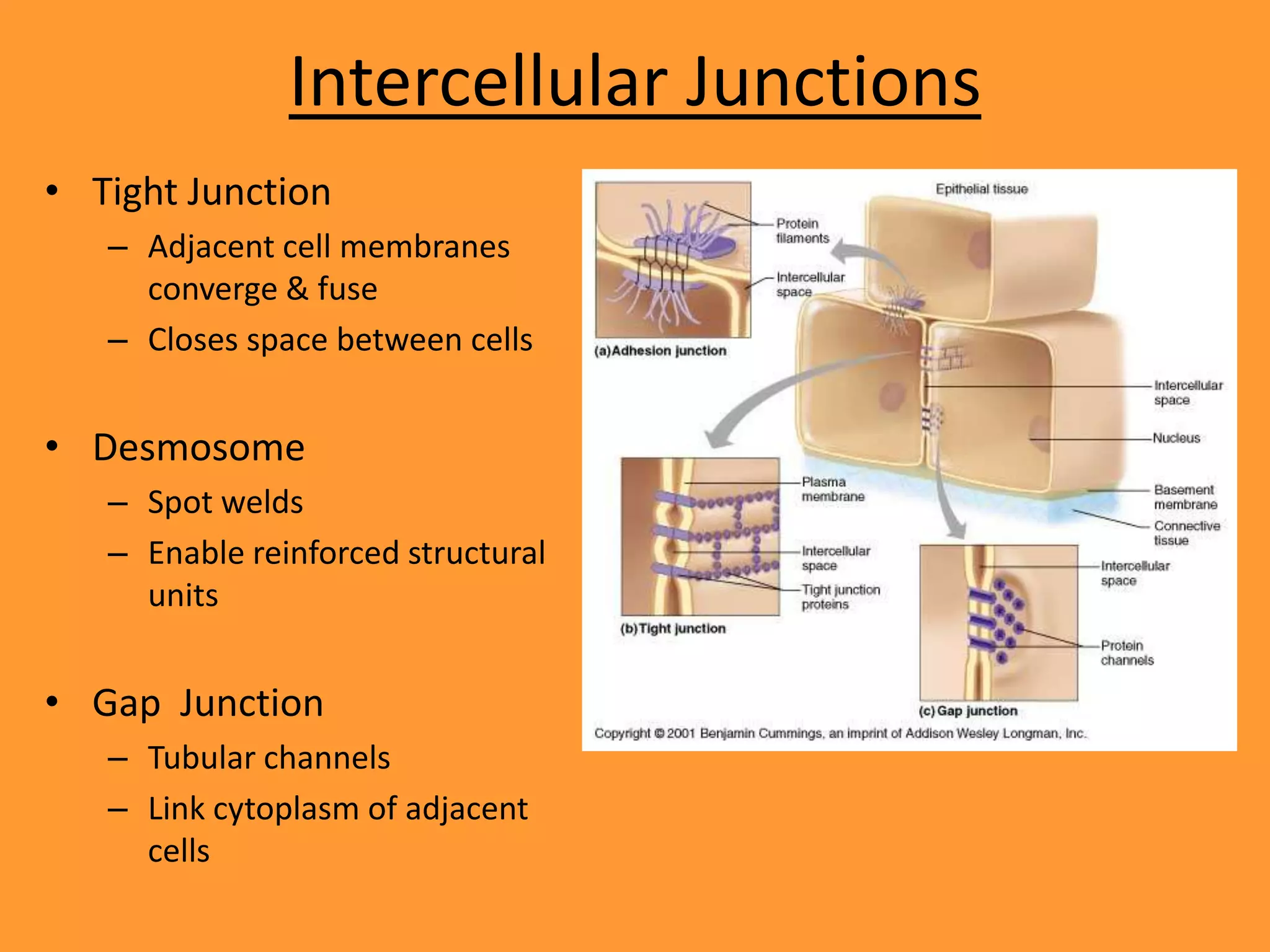 Intercellular Junctions

• Tight Junction
– Adjacent cell membranes converge & fuse
– Closes space between cells

• Desmosome
– Spot welds
– Enable reinforced structural units

• Gap Junction
– Tubular channels
– Link cytoplasm of adjacent cells

Epithelial tissue

Protein filaments

Intercellular space

(a) Adhesion junction

Intercellular space

Nucleus

Basement membrane

Connective tissue

Plasma membrane

Intercellular space

Tight junction proteins

(b) Tight junction

Intercellular space

Protein channels

(c) Gap junction

Copyright © 2001 Benjamin Cummings, an imprint of Addison Wesley Longman, Inc.